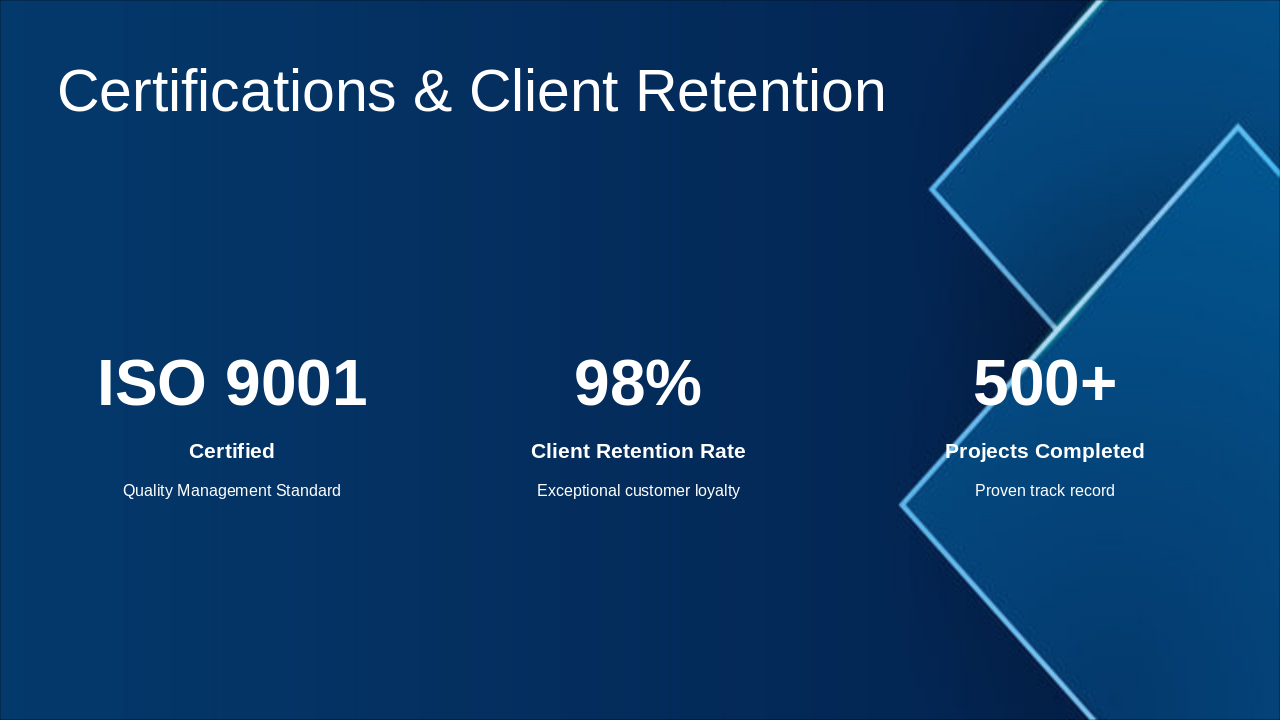 Certifications & Client Retention

ISO 9001

Certified

Quality Management Standard

98%

Client Retention Rate

Exceptional customer loyalty

500+

Projects Completed

Proven track record